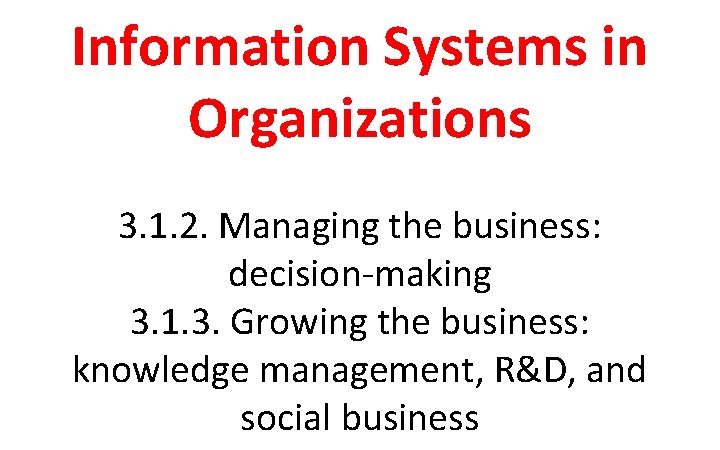 Information Systems in Organizations

3.1.2. Managing the business: decision-making
3.1.3. Growing the business: knowledge management, R&D, and social business